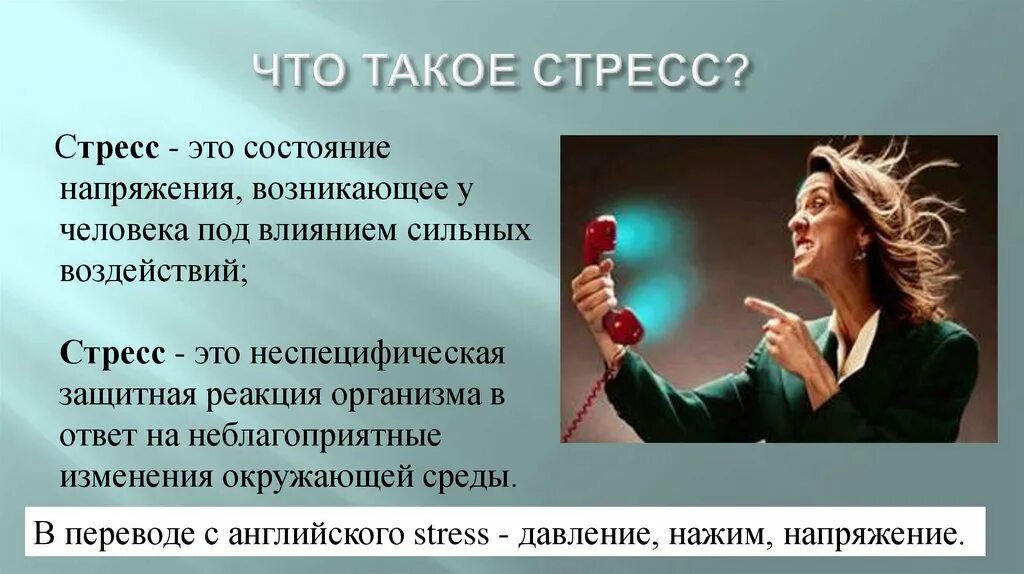 ЧТО ТАКОЕ СТРЕСС?

Стресс - это состояние напряжения, возникающее у человека под влиянием сильных воздействий;

Стресс - это неспецифическая защитная реакция организма в ответ на неблагоприятные изменения окружающей среды.

В переводе с английского stress - давление, нажим, напряжение.